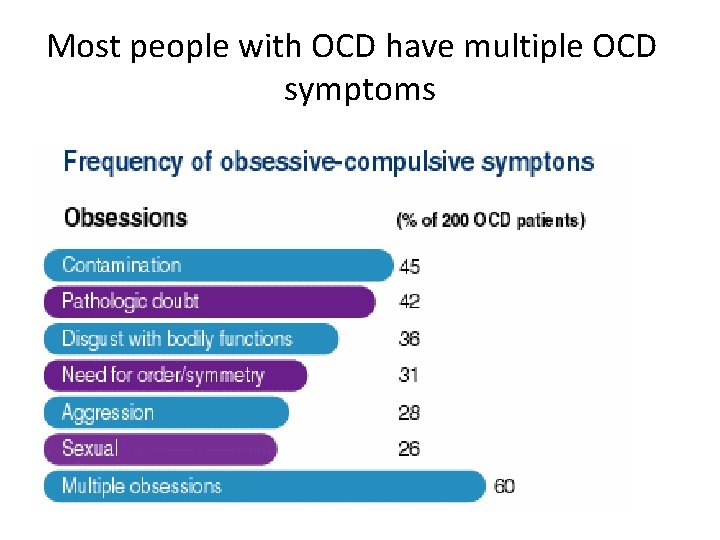 Most people with OCD have multiple OCD symptoms

Frequency of obsessive-compulsive symptons

Obsessions

(% of 200 OCD patients)

Contamination 45

Pathologic doubt 42

Disgust with bodily functions 36

Need for order/symmetry 31

Aggression 28

Sexual 26

Multiple obsessions 60